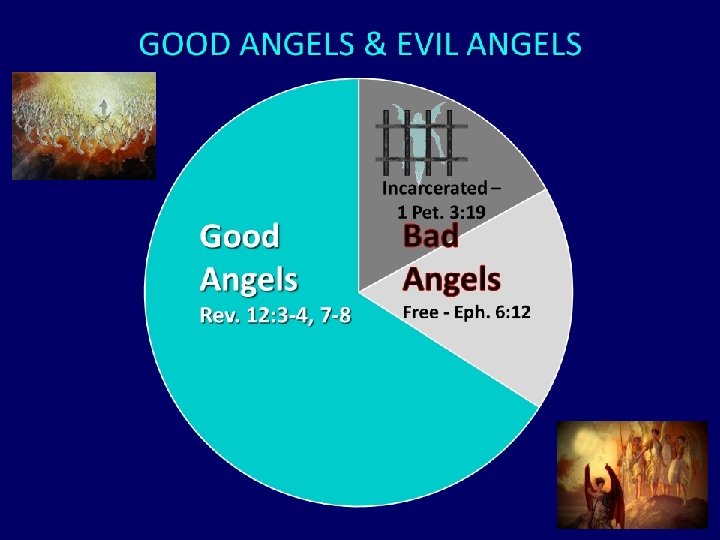 GOOD ANGELS & EVIL ANGELS

Good Angels
Rev. 12:3-4, 7-8

Incarcerated – 1 Pet. 3:19

Bad Angels
Free - Eph. 6:12